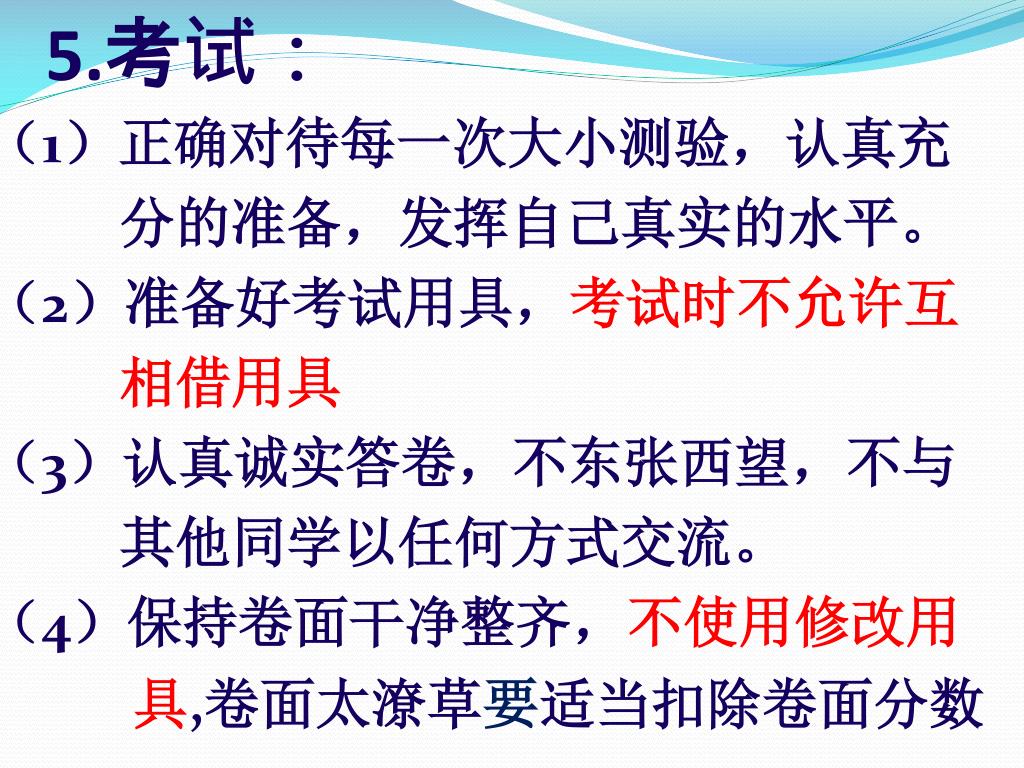 5.考试：

（1）正确对待每一次大小测验，认真充分的准备，发挥自己真实的水平。

（2）准备好考试用具，考试时不允许互相借用具

（3）认真诚实答卷，不东张西望，不与其他同学以任何方式交流。

（4）保持卷面干净整齐，不使用修改用具,卷面太潦草要适当扣除卷面分数